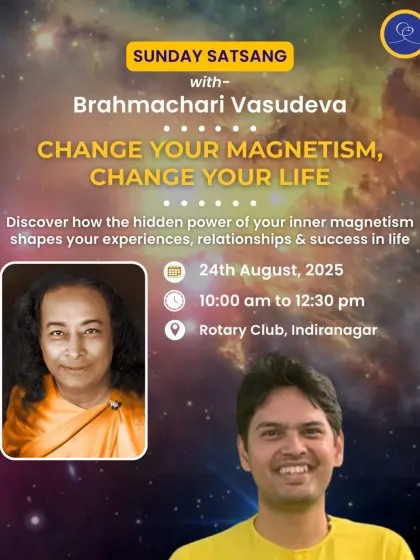 SUNDAY SATSANG

with-

Brahmachari Vasudeva

CHANGE YOUR MAGNETISM, CHANGE YOUR LIFE

Discover how the hidden power of your inner magnetism shapes your experiences, relationships & success in life

24th August, 2025

10:00 am to 12:30 pm

Rotary Club, Indiranagar